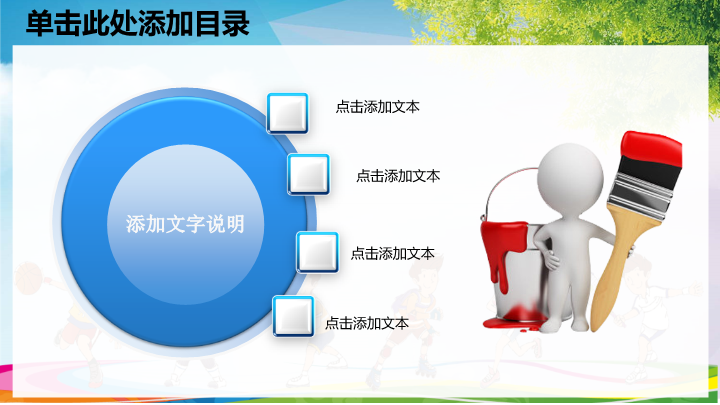 单击此处添加目录

添加文字说明

点击添加文本

点击添加文本

点击添加文本

点击添加文本